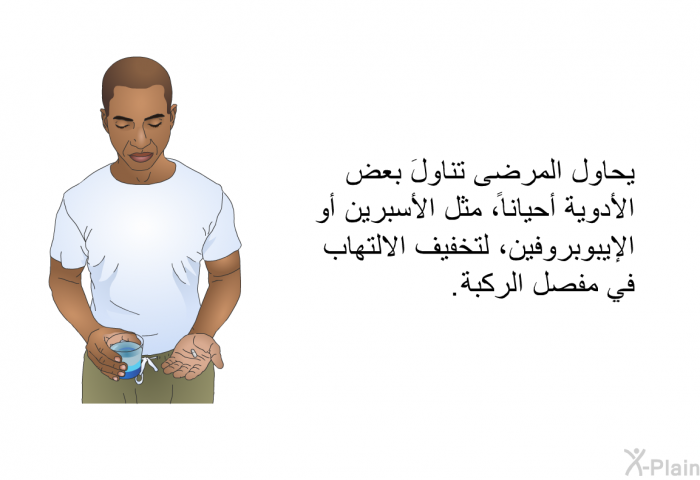 يحاول المرضى تناولَ بعض الأدوية أحياناً، مثل الأسبرين أو الإيبوبروفين، لتخفيف الالتهاب في مفصل الركبة.

X-Plain